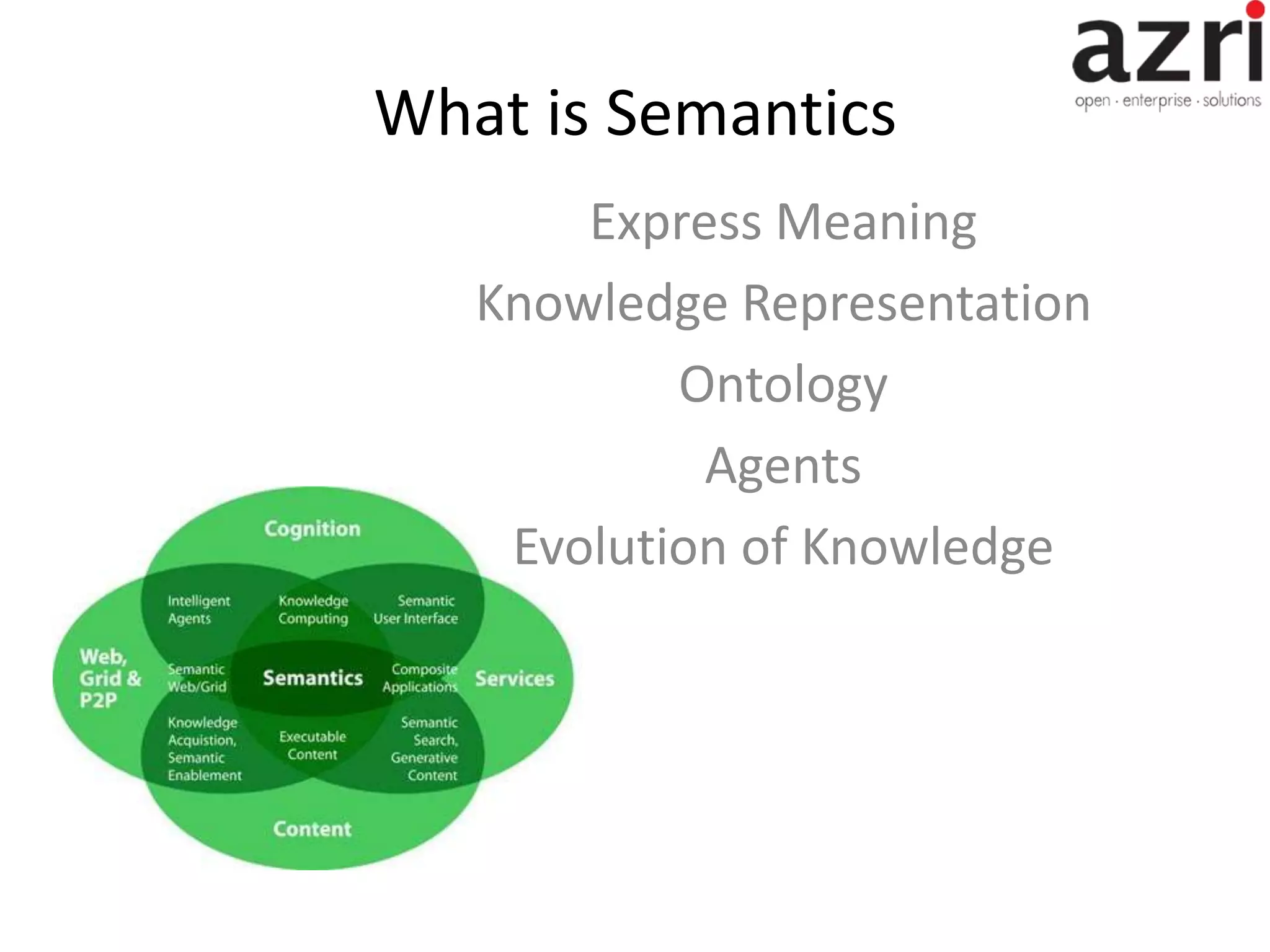 azri
open · enterprise · solutions

What is Semantics

Express Meaning

Knowledge Representation

Ontology

Agents

Evolution of Knowledge

Cognition

Intelligent Agents

Knowledge Computing

Semantic User Interface

Web, Grid & P2P

Semantic Web/Grid

Semantics

Composite Applications

Services

Knowledge Acquistion, Semantic Enablement

Executable Content

Semantic Search, Generative Content

Content